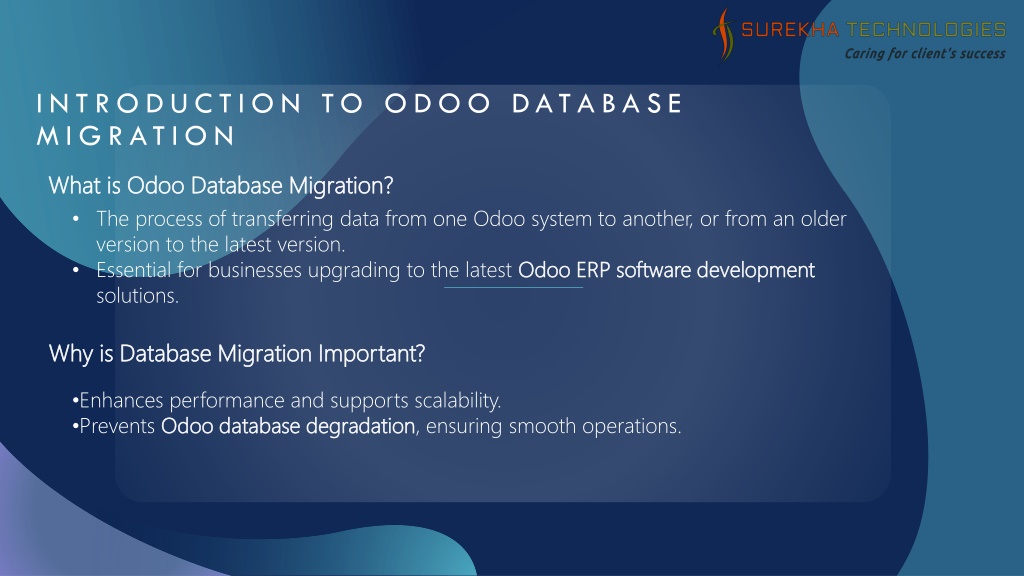 SUREKHA TECHNOLOGIES
Caring for client's success

INTRODUCTION TO ODOO DATABASE MIGRATION

What is Odoo Database Migration?

• The process of transferring data from one Odoo system to another, or from an older version to the latest version.
• Essential for businesses upgrading to the latest Odoo ERP software development solutions.

Why is Database Migration Important?

•Enhances performance and supports scalability.
•Prevents Odoo database degradation, ensuring smooth operations.